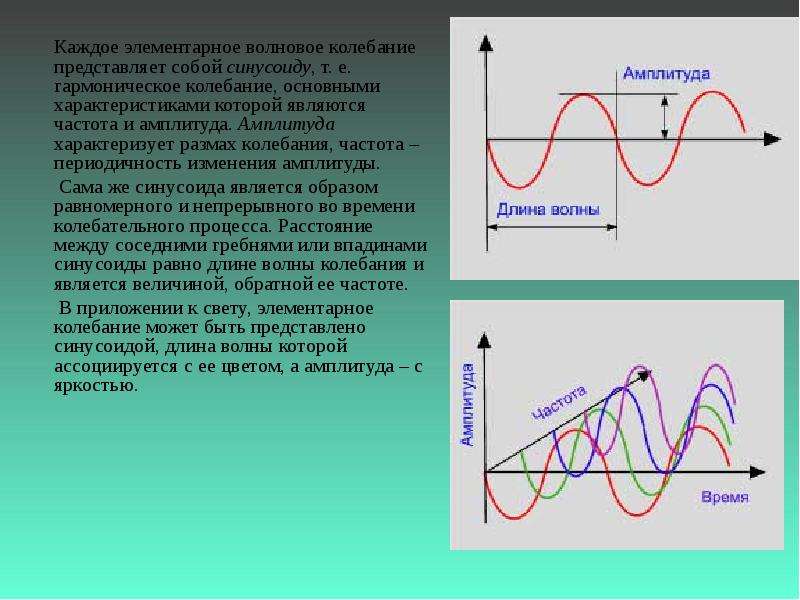 Каждое элементарное волновое колебание представляет собой синусоиду, т. е. гармоническое колебание, основными характеристиками которой являются частота и амплитуда. Амплитуда характеризует размах колебания, частота – периодичность изменения амплитуды.

Сама же синусоида является образом равномерного и непрерывного во времени колебательного процесса. Расстояние между соседними гребнями или впадинами синусоиды равно длине волны колебания и является величиной, обратной ее частоте.

В приложении к свету, элементарное колебание может быть представлено синусоидой, длина волны которой ассоциируется с ее цветом, а амплитуда – с яркостью.

Амплитуда

Длина волны

Амплитуда

Частота

Время